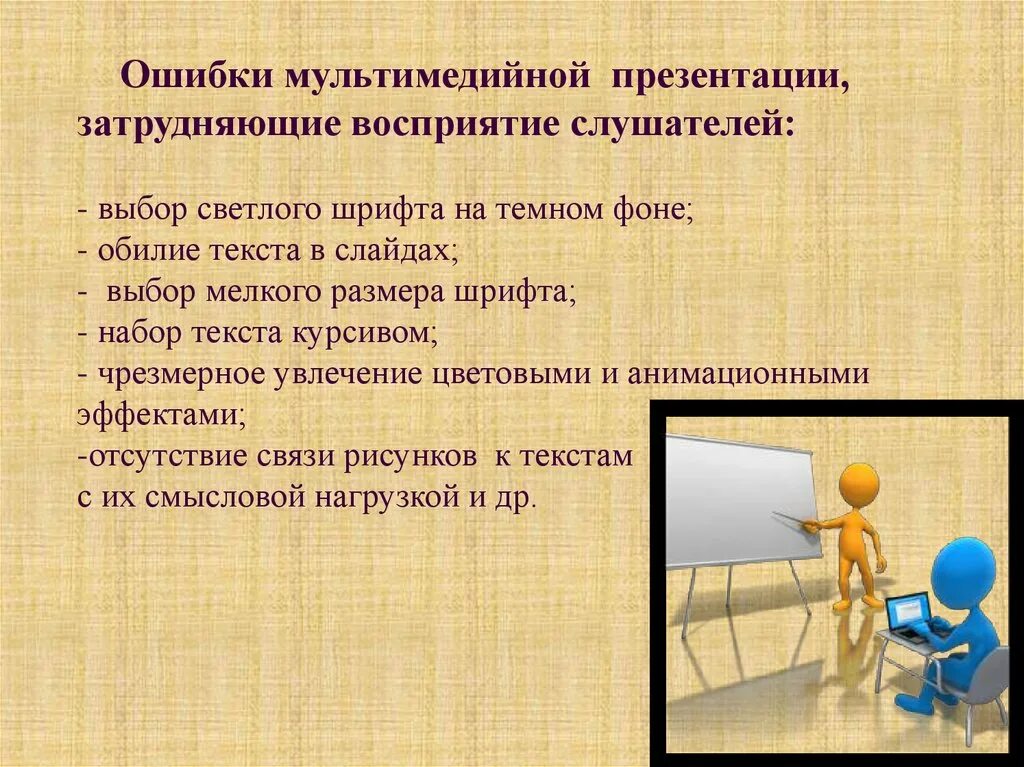 Ошибки мультимедийной презентации, затрудняющие восприятие слушателей:

- выбор светлого шрифта на темном фоне;
- обилие текста в слайдах;
- выбор мелкого размера шрифта;
- набор текста курсивом;
- чрезмерное увлечение цветовыми и анимационными эффектами;
-отсутствие связи рисунков к текстам с их смысловой нагрузкой и др.